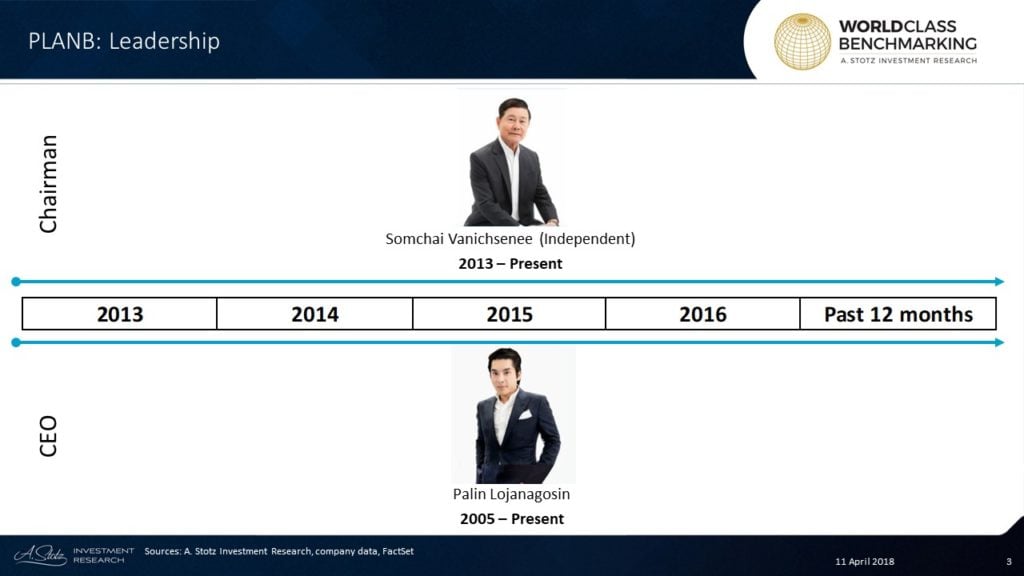 PLANB: Leadership

WORLDCLASS BENCHMARKING
A. STOTZ INVESTMENT RESEARCH

Chairman

Somchai Vanichsenee (Independent)
2013 – Present

| 2013 | 2014 | 2015 | 2016 | Past 12 months |
|---|---|---|---|---|

CEO

Palin Lojanagosin
2005 – Present

A. Stotz INVESTMENT RESEARCH

Sources: A. Stotz Investment Research, company data, FactSet

11 April 2018

3